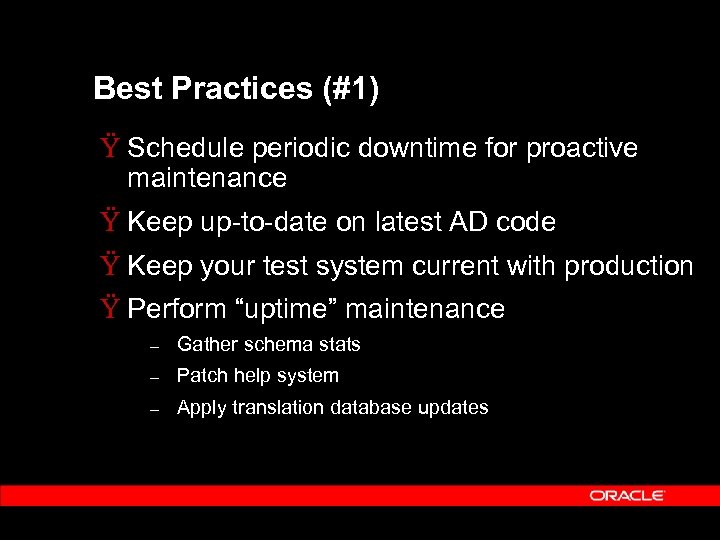 Best Practices (#1)

Ÿ Schedule periodic downtime for proactive maintenance

Ÿ Keep up-to-date on latest AD code

Ÿ Keep your test system current with production

Ÿ Perform “uptime” maintenance

– Gather schema stats

– Patch help system

– Apply translation database updates

ORACLE